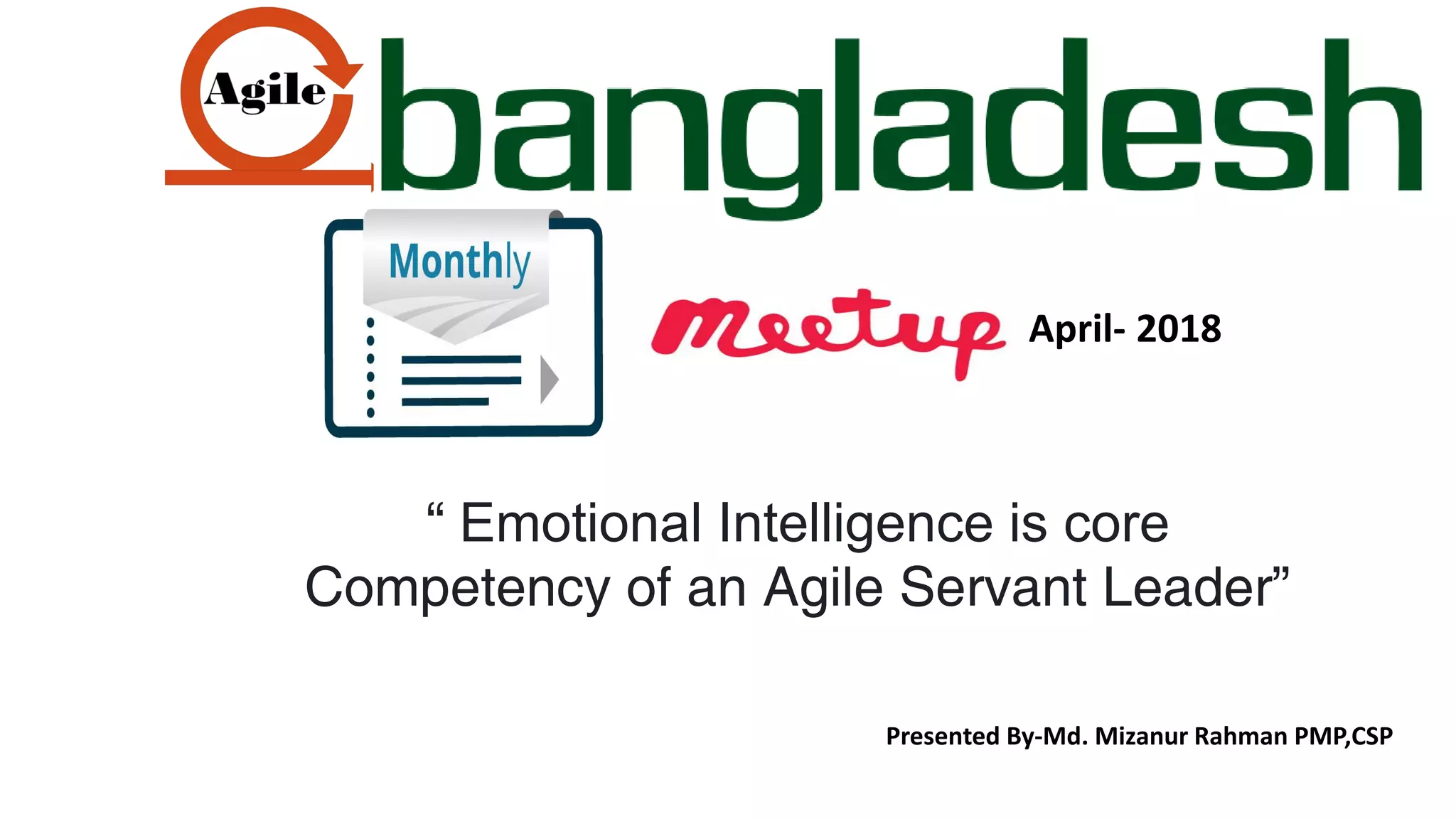 Agile bangladesh

Monthly

meetup April- 2018

“ Emotional Intelligence is core Competency of an Agile Servant Leader”

Presented By-Md. Mizanur Rahman PMP,CSP